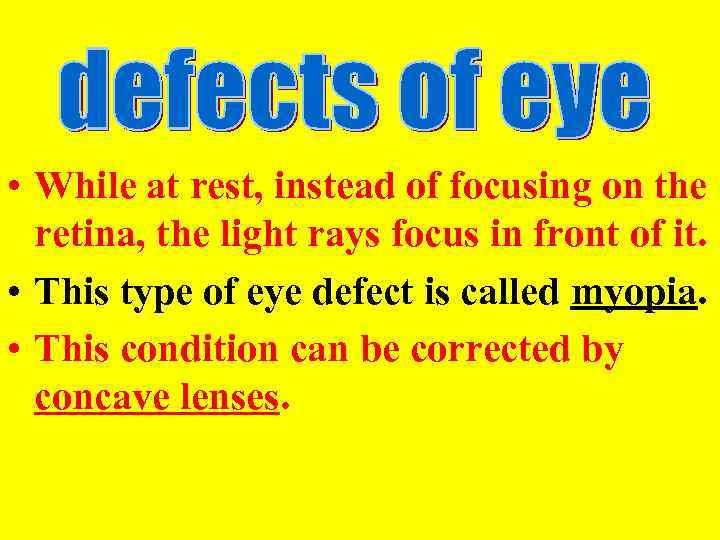 defects of eye

• While at rest, instead of focusing on the retina, the light rays focus in front of it.

• This type of eye defect is called myopia.

• This condition can be corrected by concave lenses.